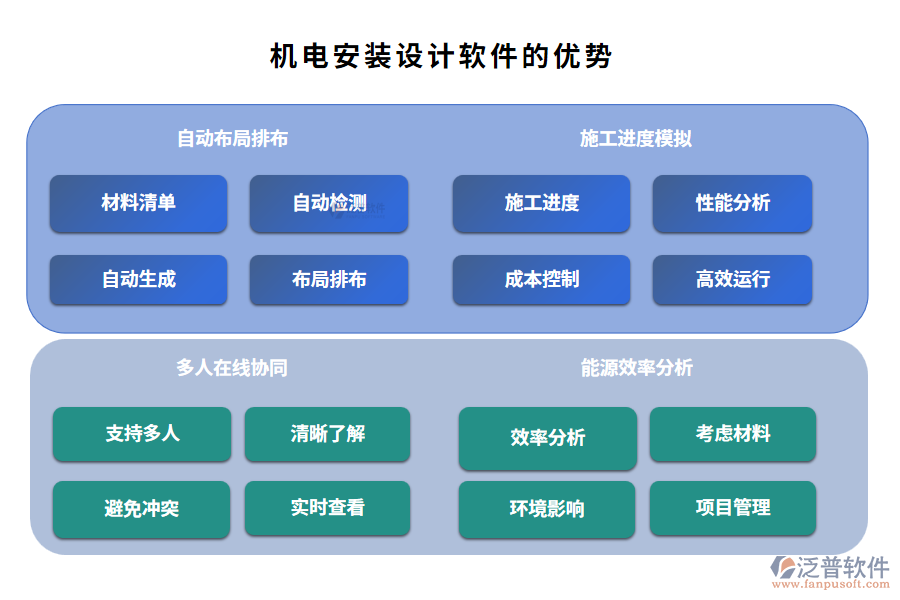 机电安装设计软件的优势

自动布局排布

材料清单

自动检测

自动生成

布局排布

施工进度模拟

施工进度

性能分析

成本控制

高效运行

多人在线协同

支持多人

清晰了解

避免冲突

实时查看

能源效率分析

效率分析

考虑材料

环境影响

项目管理

泛普软件
www.fanpusoft.com